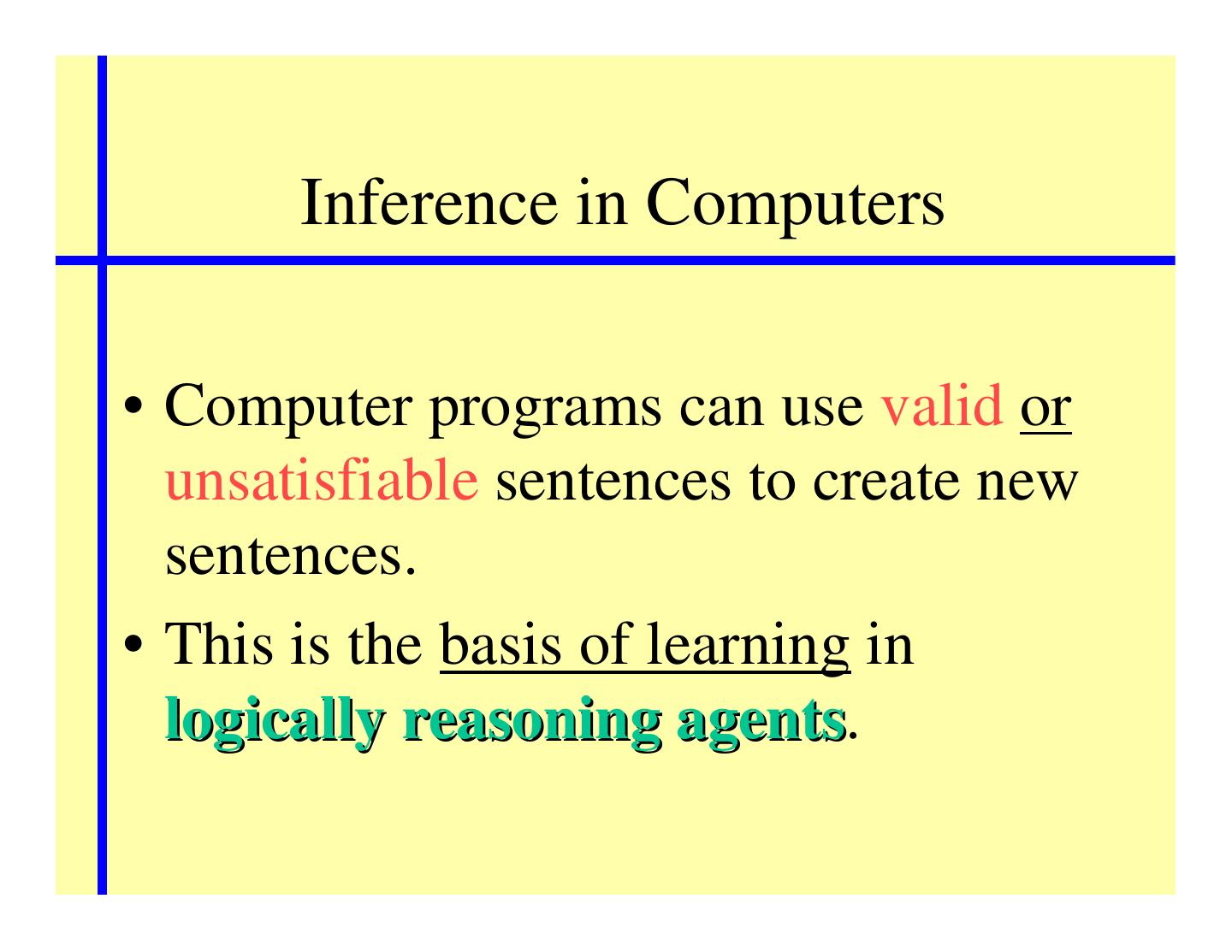 Inference in Computers

• Computer programs can use valid or unsatisfiable sentences to create new sentences.

• This is the basis of learning in logically reasoning agents.